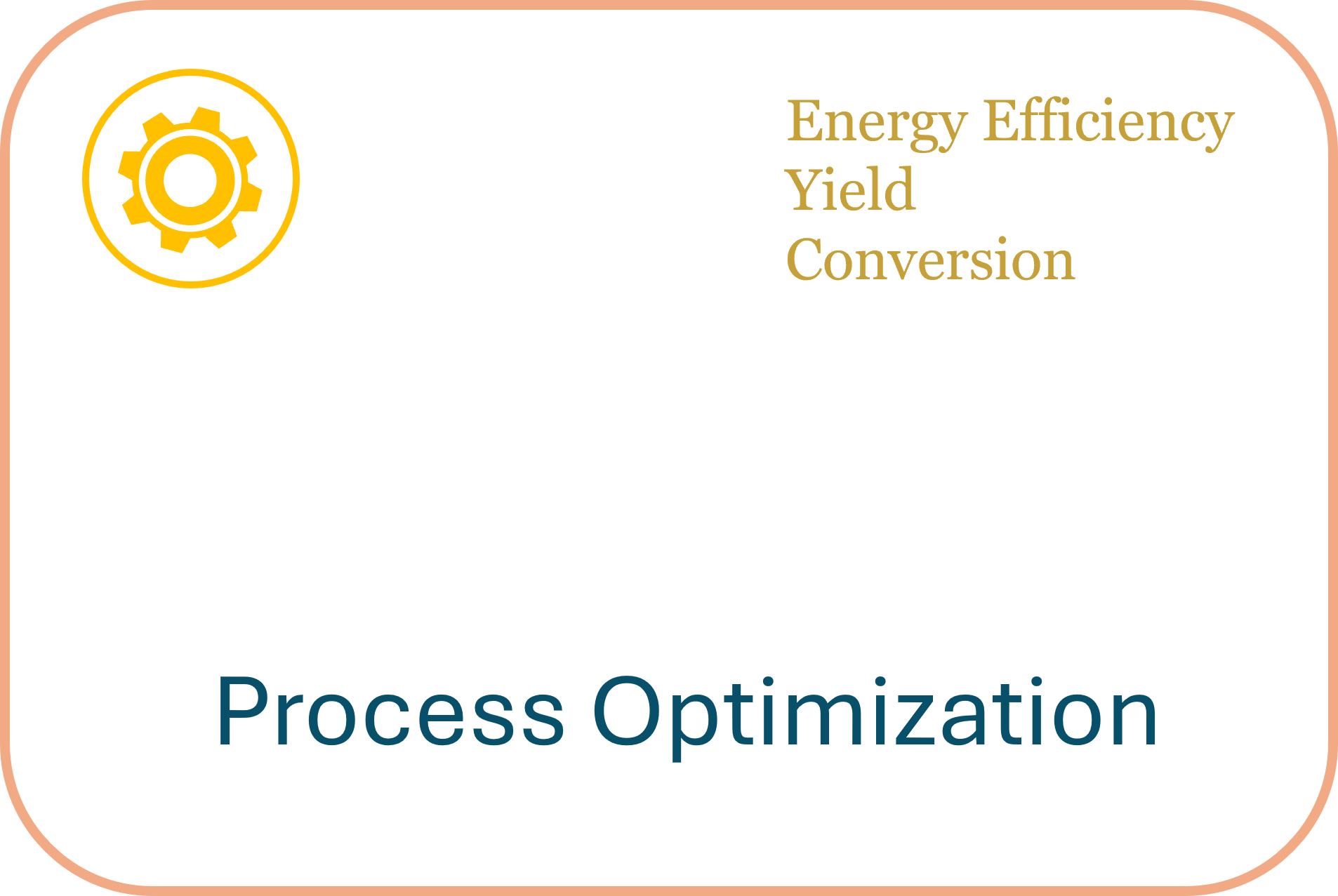 Energy Efficiency
Yield
Conversion

Process Optimization